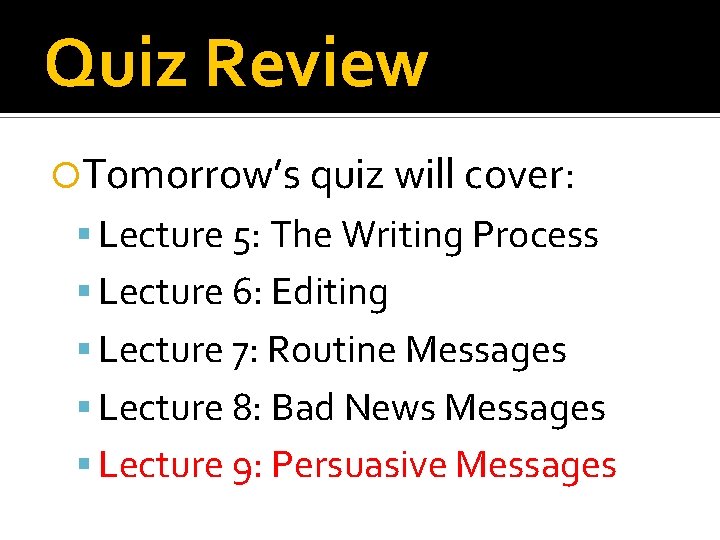 Quiz Review

Tomorrow's quiz will cover:

Lecture 5: The Writing Process

Lecture 6: Editing

Lecture 7: Routine Messages

Lecture 8: Bad News Messages

Lecture 9: Persuasive Messages